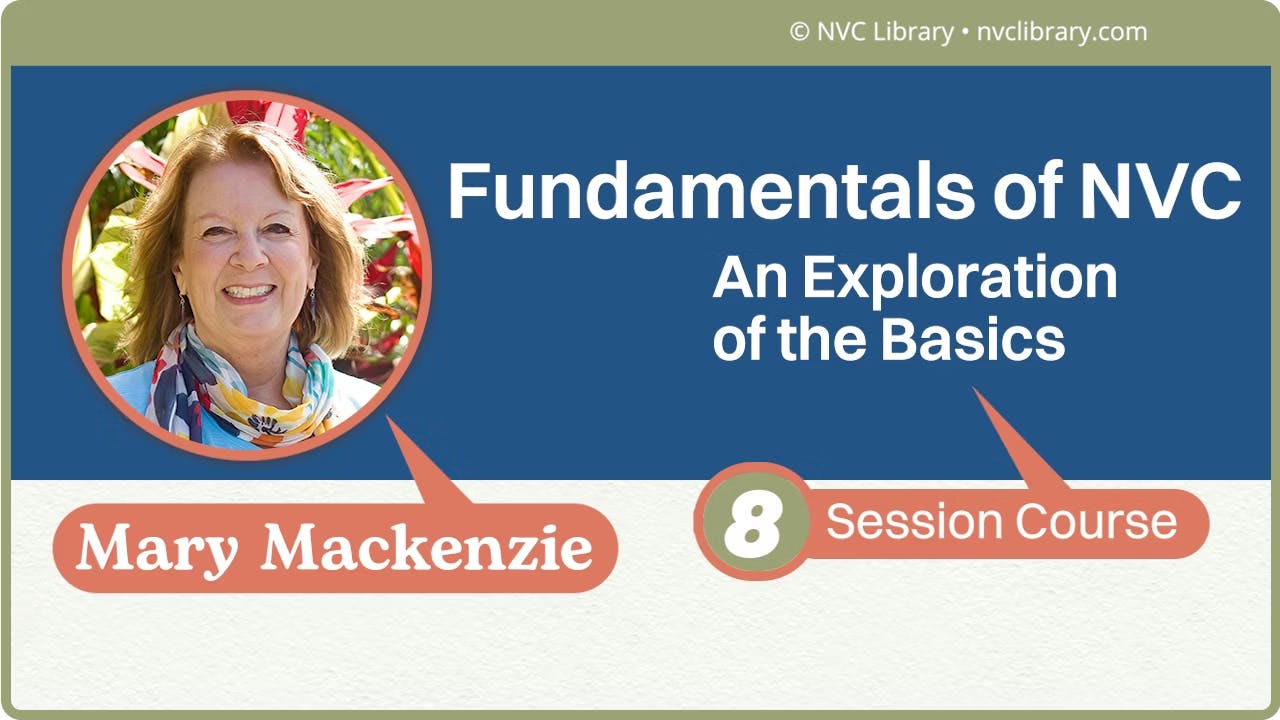 © NVC Library • nvclibrary.com

Fundamentals of NVC

An Exploration of the Basics

Mary Mackenzie

8 Session Course